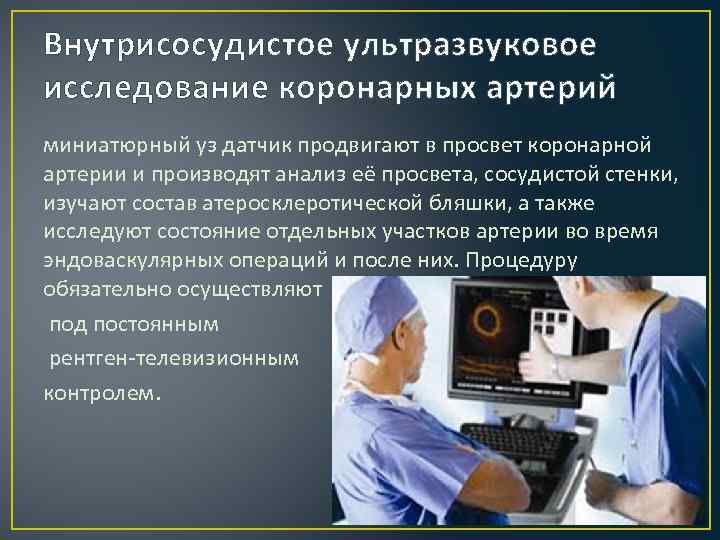 Внутрисосудистое ультразвуковое исследование коронарных артерий

миниатюрный уз датчик продвигают в просвет коронарной артерии и производят анализ её просвета, сосудистой стенки, изучают состав атеросклеротической бляшки, а также исследуют состояние отдельных участков артерии во время эндоваскулярных операций и после них. Процедуру обязательно осуществляют под постоянным рентген-телевизионным контролем.